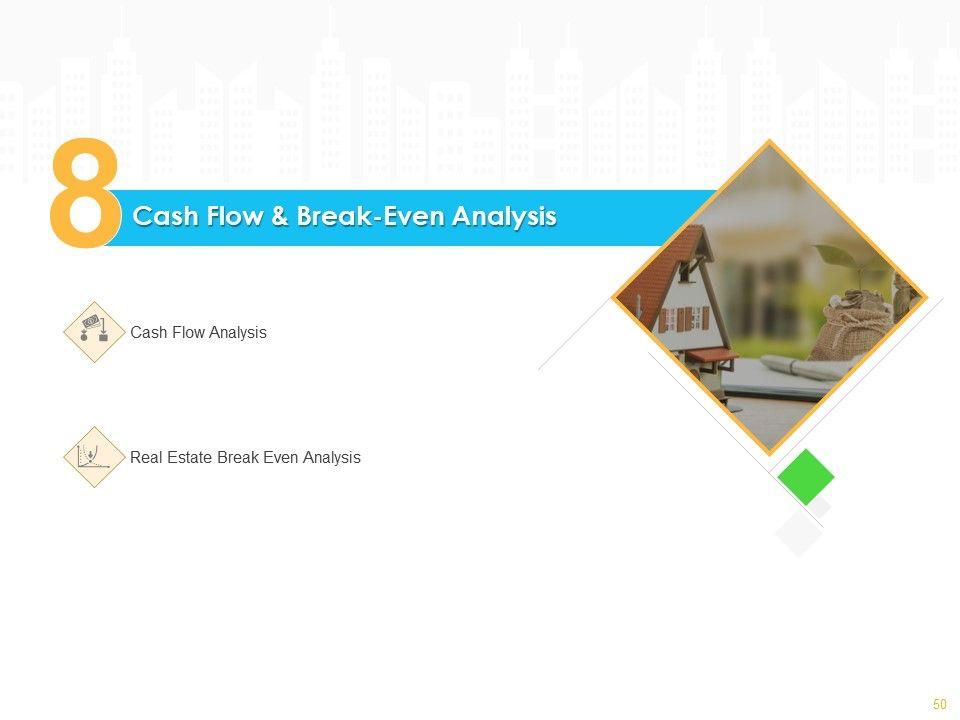 8

Cash Flow & Break-Even Analysis

Cash Flow Analysis

Real Estate Break Even Analysis

50